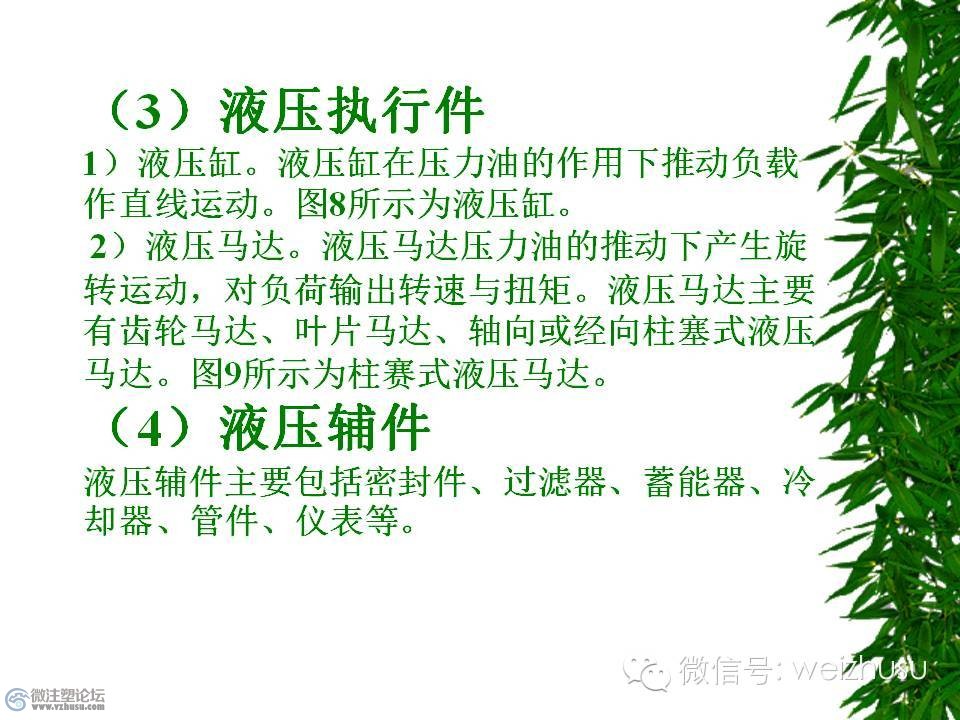 （3）液压执行件

1）液压缸。液压缸在压力油的作用下推动负载作直线运动。图8所示为液压缸。

2）液压马达。液压马达压力油的推动下产生旋转运动，对负荷输出转速与扭矩。液压马达主要有齿轮马达、叶片马达、轴向或经向柱塞式液压马达。图9所示为柱赛式液压马达。

（4）液压辅件

液压辅件主要包括密封件、过滤器、蓄能器、冷却器、管件、仪表等。

微信号: weizhusu

微注塑论坛
www.vzhusu.com